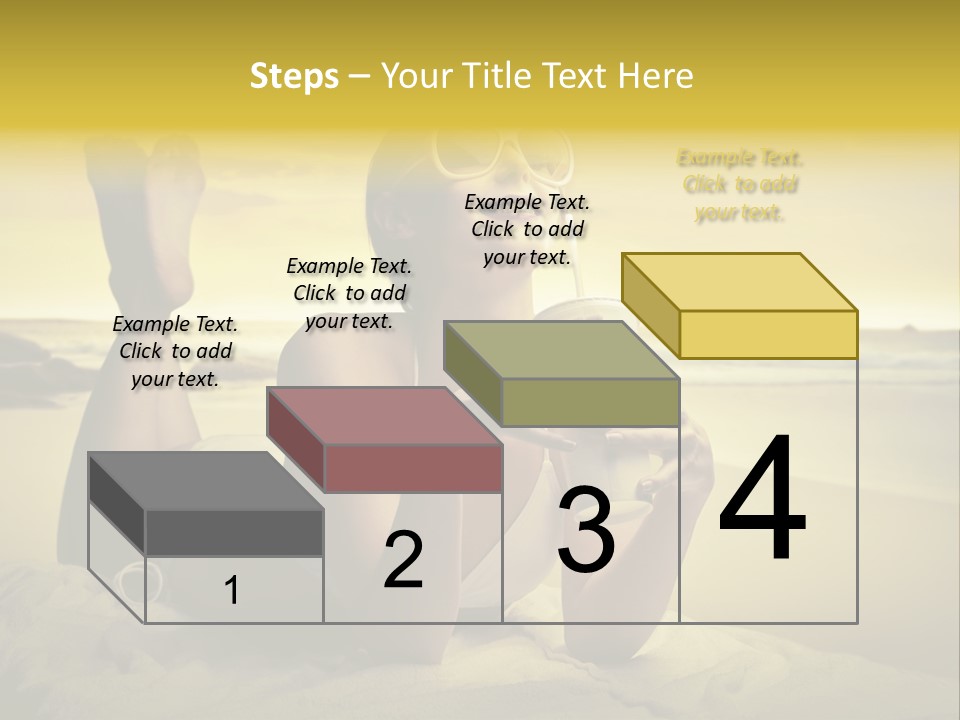 Steps – Your Title Text Here

Example Text. Click to add your text.

Example Text. Click to add your text.

Example Text. Click to add your text.

Example Text. Click to add your text.

1

2

3

4